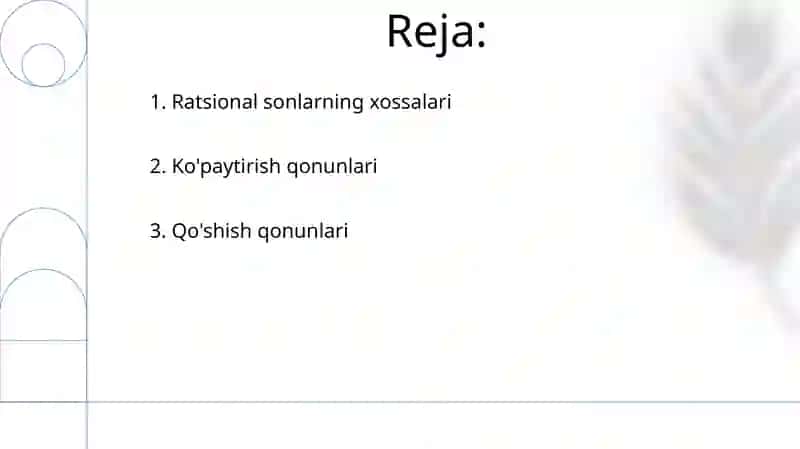 Reja:

1. Ratsional sonlarning xossalari

2. Ko'paytirish qonunlari

3. Qo'shish qonunlari